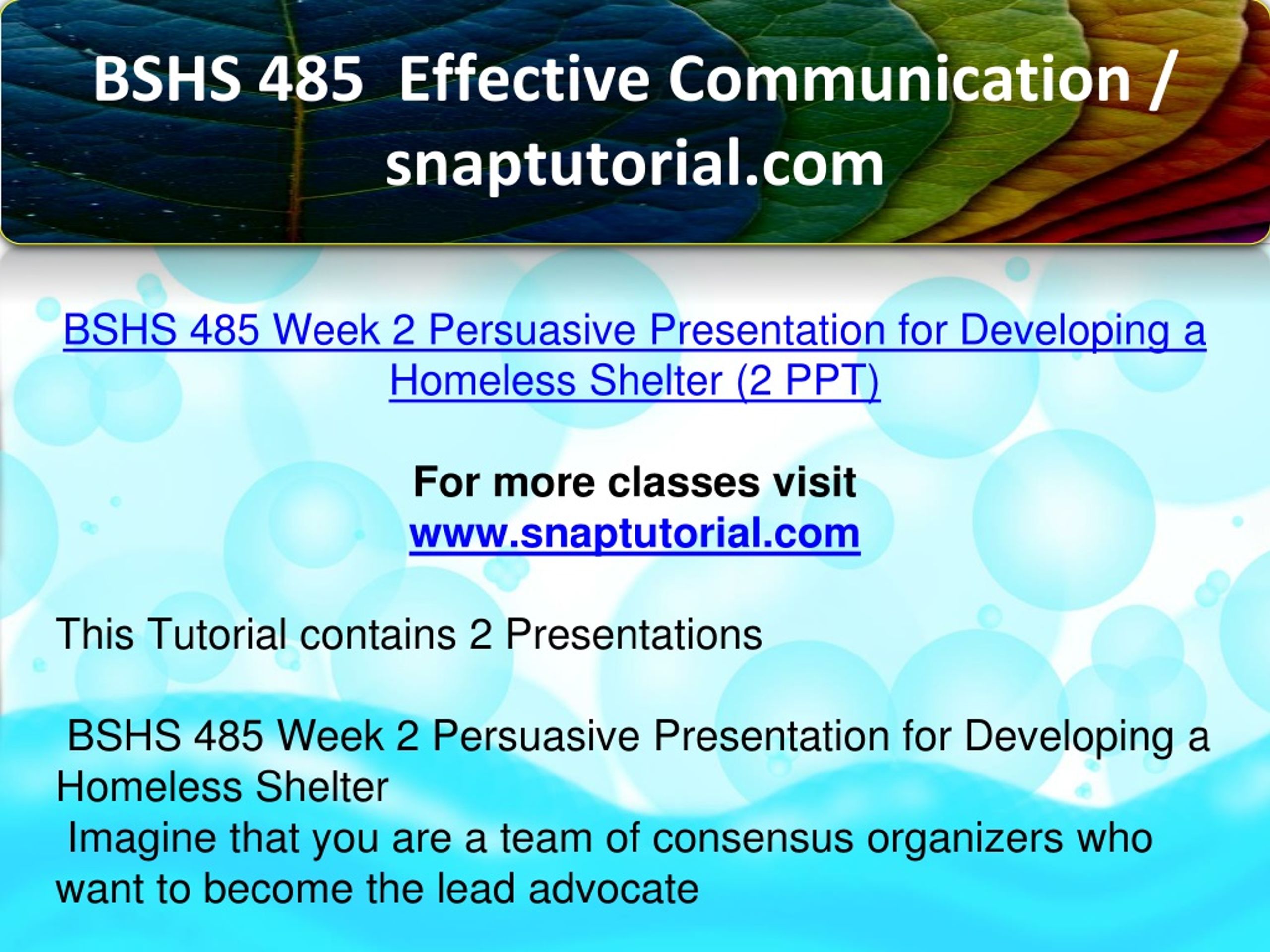 BSHS 485 Effective Communication / snaptutorial.com

BSHS 485 Week 2 Persuasive Presentation for Developing a Homeless Shelter (2 PPT)

For more classes visit
www.snaptutorial.com

This Tutorial contains 2 Presentations

BSHS 485 Week 2 Persuasive Presentation for Developing a Homeless Shelter
Imagine that you are a team of consensus organizers who want to become the lead advocate